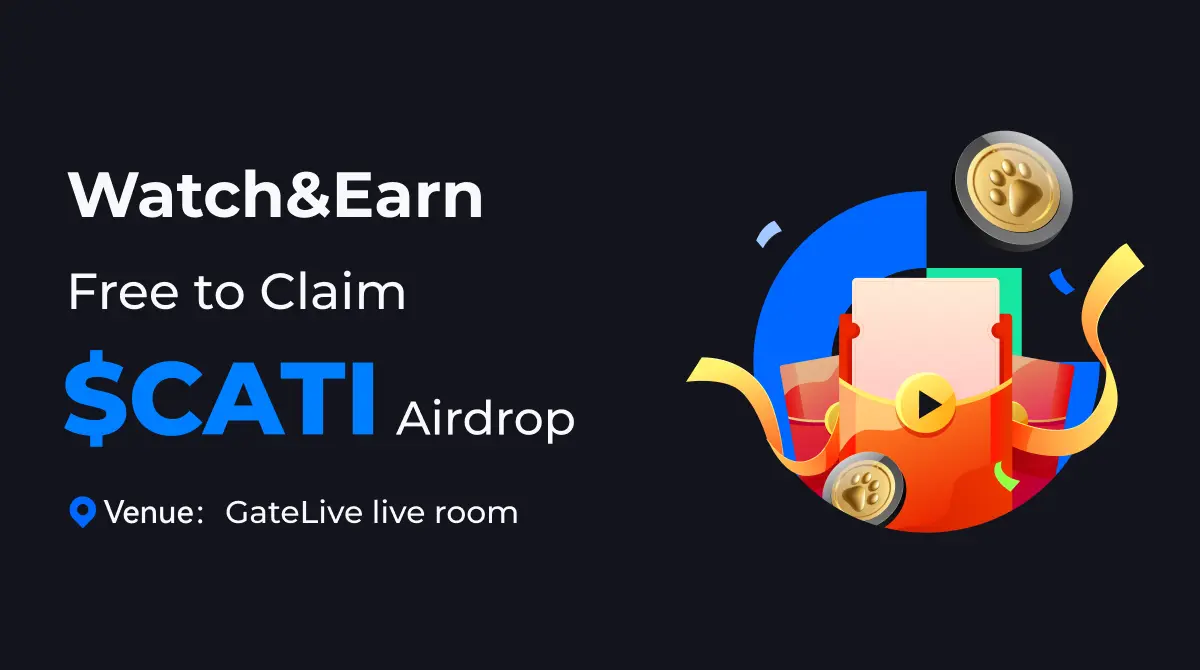 Watch&Earn

Free to Claim

$CATI Airdrop

Venue: GateLive live room